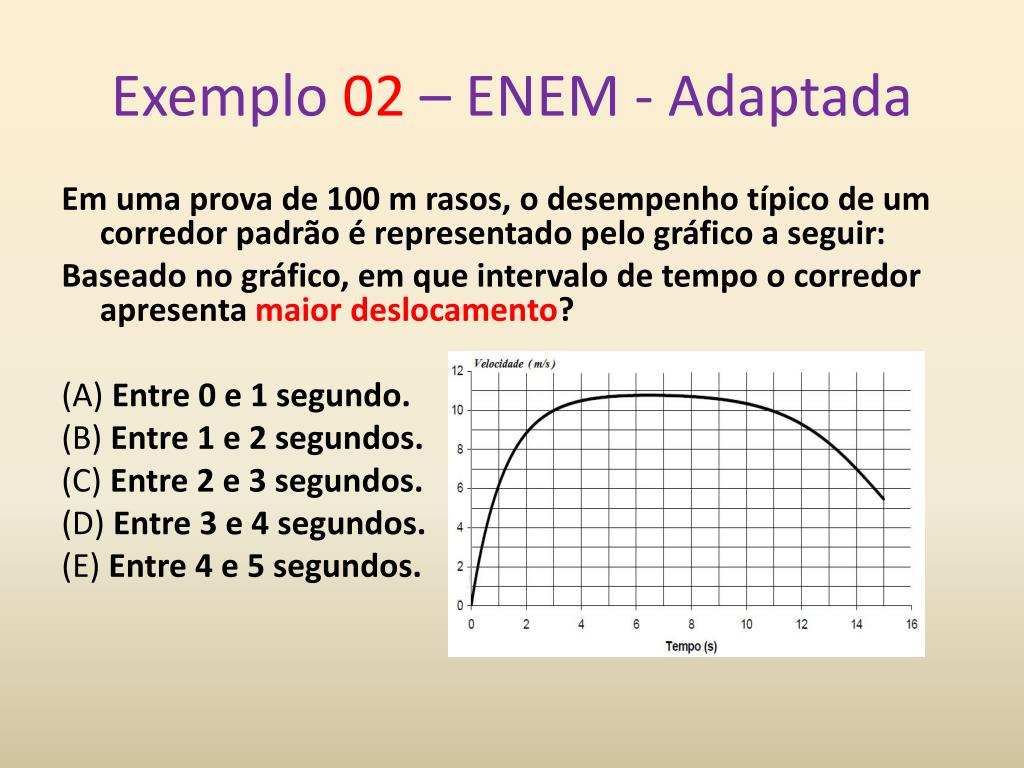 Exemplo 02 – ENEM - Adaptada

Em uma prova de 100 m rasos, o desempenho típico de um corredor padrão é representado pelo gráfico a seguir:

Baseado no gráfico, em que intervalo de tempo o corredor apresenta maior deslocamento?

(A) Entre 0 e 1 segundo.
(B) Entre 1 e 2 segundos.
(C) Entre 2 e 3 segundos.
(D) Entre 3 e 4 segundos.
(E) Entre 4 e 5 segundos.

Velocidade (m/s)
12
10
8
6
4
2
0
0 2 4 6 8 10 12 14 16
Tempo (s)